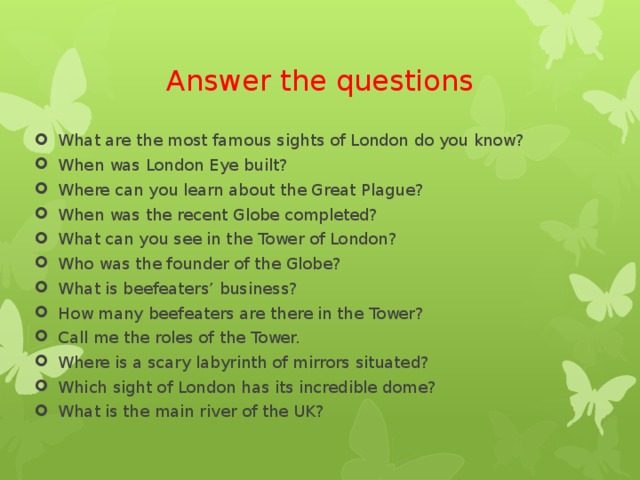 Answer the questions

What are the most famous sights of London do you know?
When was London Eye built?
Where can you learn about the Great Plague?
When was the recent Globe completed?
What can you see in the Tower of London?
Who was the founder of the Globe?
What is beefeaters' business?
How many beefeaters are there in the Tower?
Call me the roles of the Tower.
Where is a scary labyrinth of mirrors situated?
Which sight of London has its incredible dome?
What is the main river of the UK?